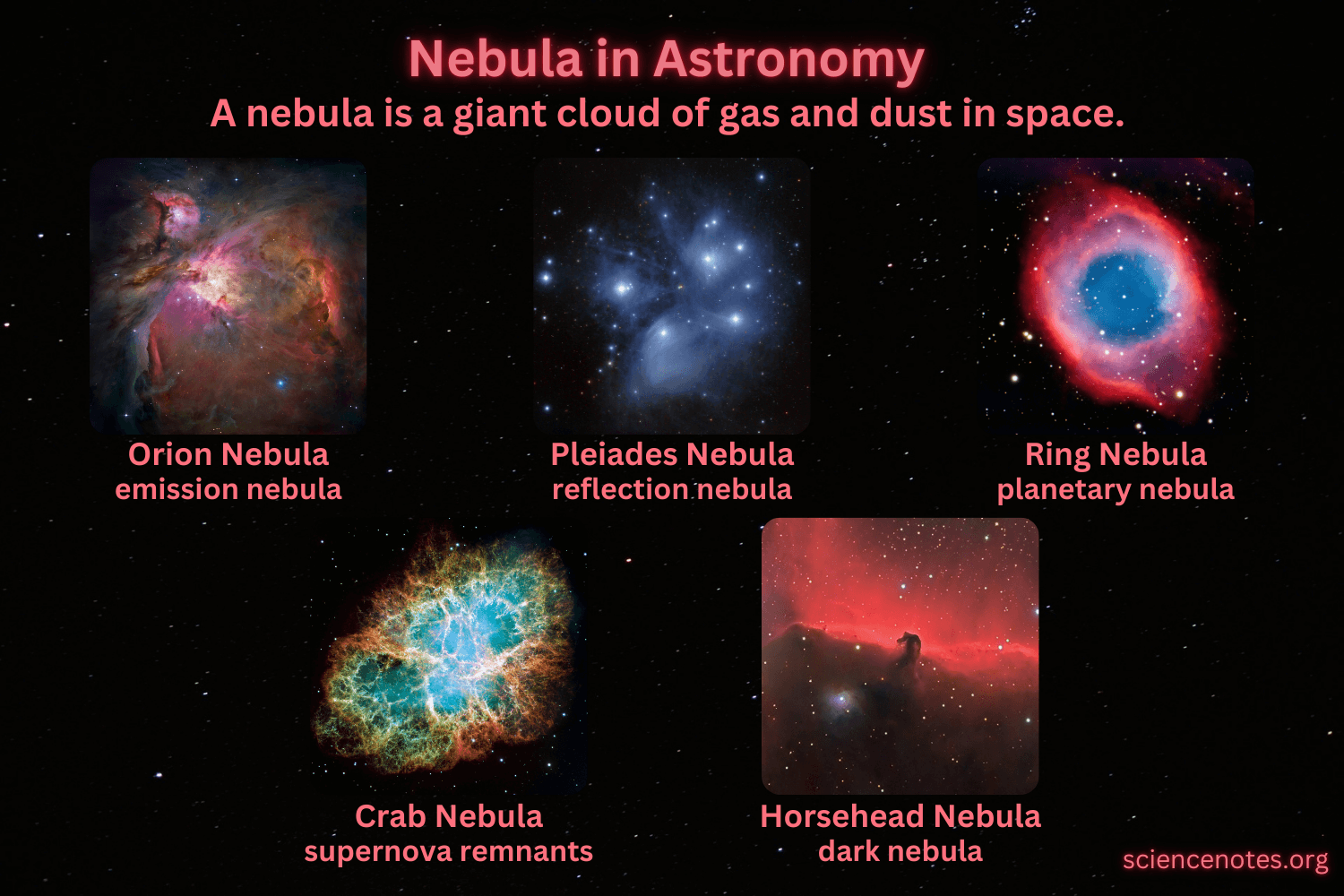 Nebula in Astronomy
A nebula is a giant cloud of gas and dust in space.

Orion Nebula
emission nebula

Pleiades Nebula
reflection nebula

Ring Nebula
planetary nebula

Crab Nebula
supernova remnants

Horsehead Nebula
dark nebula

sciencenotes.org